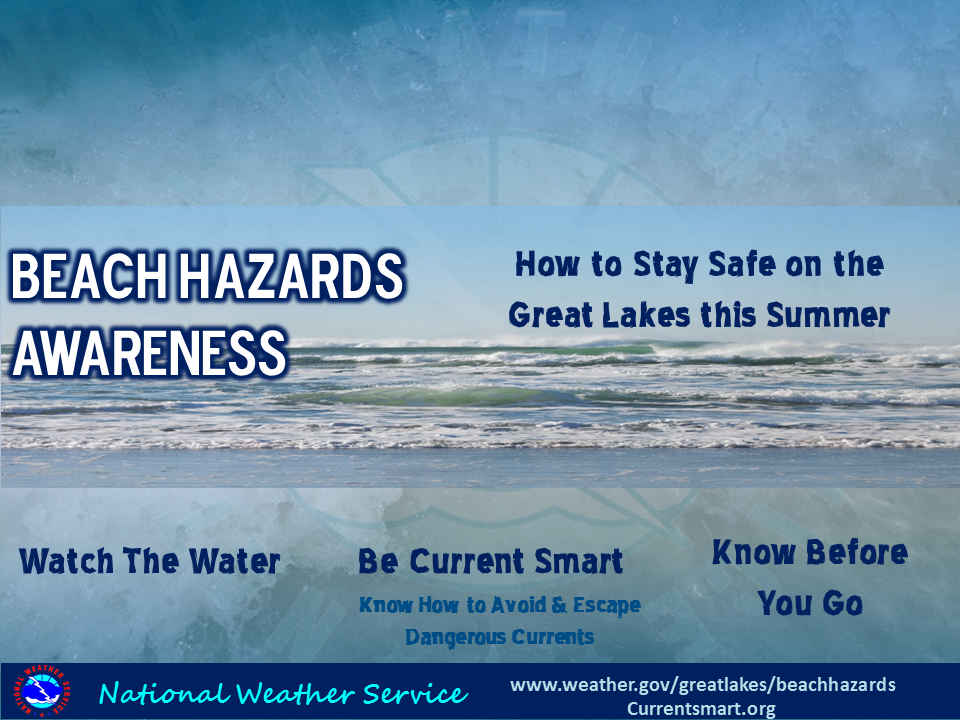 BEACH HAZARDS AWARENESS

How to Stay Safe on the Great Lakes this Summer

Watch The Water

Be Current Smart

Know How to Avoid & Escape Dangerous Currents

Know Before You Go

NATIONAL WEATHER SERVICE

National Weather Service

www.weather.gov/greatlakes/beachhazards
Currentsmart.org